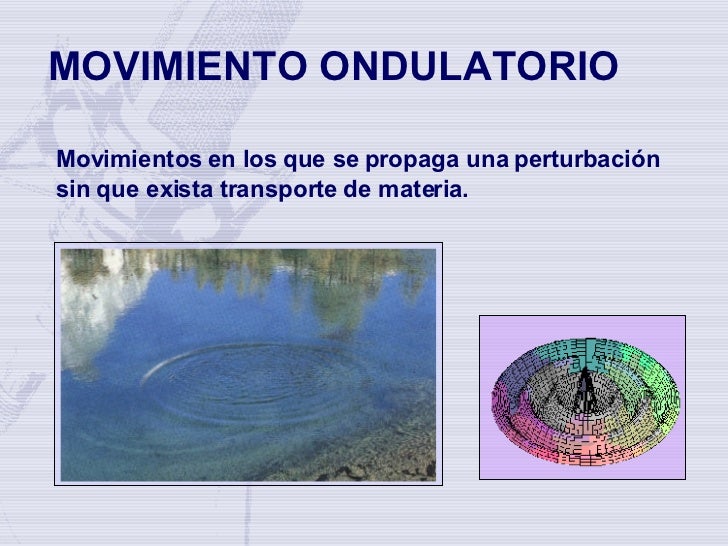 MOVIMIENTO ONDULATORIO

Movimientos en los que se propaga una perturbación sin que exista transporte de materia.